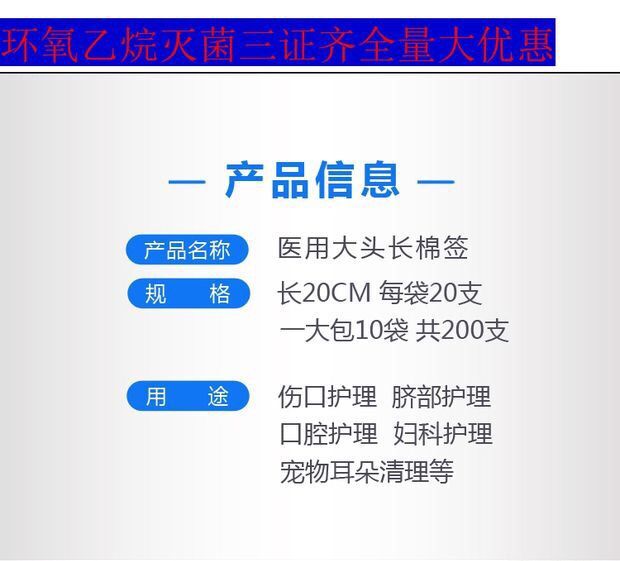 环氧乙烷灭菌三证齐全量大优惠

— 产品信息 —

产品名称 医用大头长棉签

规　格 长20CM 每袋20支
一大包10袋 共200支

用　途 伤口护理 脐部护理
口腔护理 妇科护理
宠物耳朵清理等